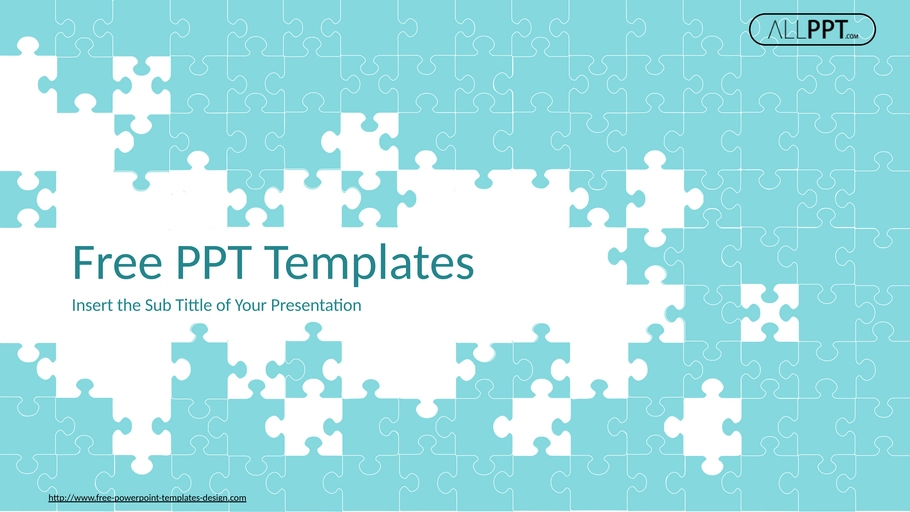 ALLPPT.com

Free PPT Templates

Insert the Sub Tittle of Your Presentation

http://www.free-powerpoint-templates-design.com